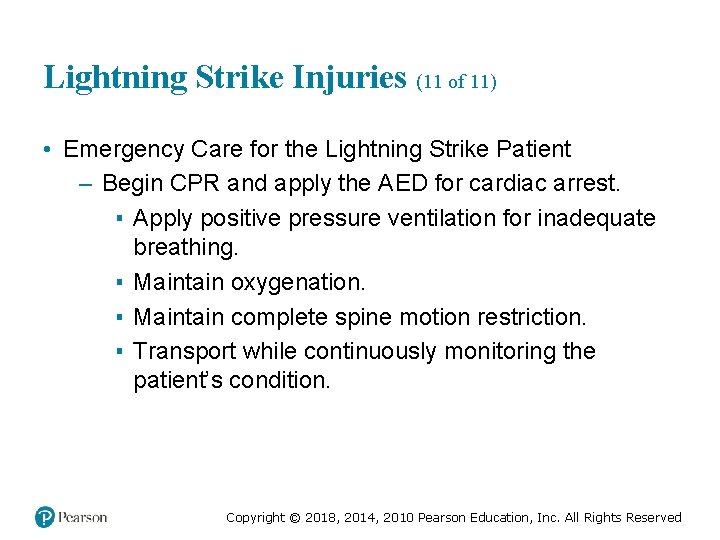 Lightning Strike Injuries (11 of 11)

• Emergency Care for the Lightning Strike Patient

– Begin CPR and apply the AED for cardiac arrest.

▪ Apply positive pressure ventilation for inadequate breathing.

▪ Maintain oxygenation.

▪ Maintain complete spine motion restriction.

▪ Transport while continuously monitoring the patient's condition.

Pearson

Copyright © 2018, 2014, 2010 Pearson Education, Inc. All Rights Reserved